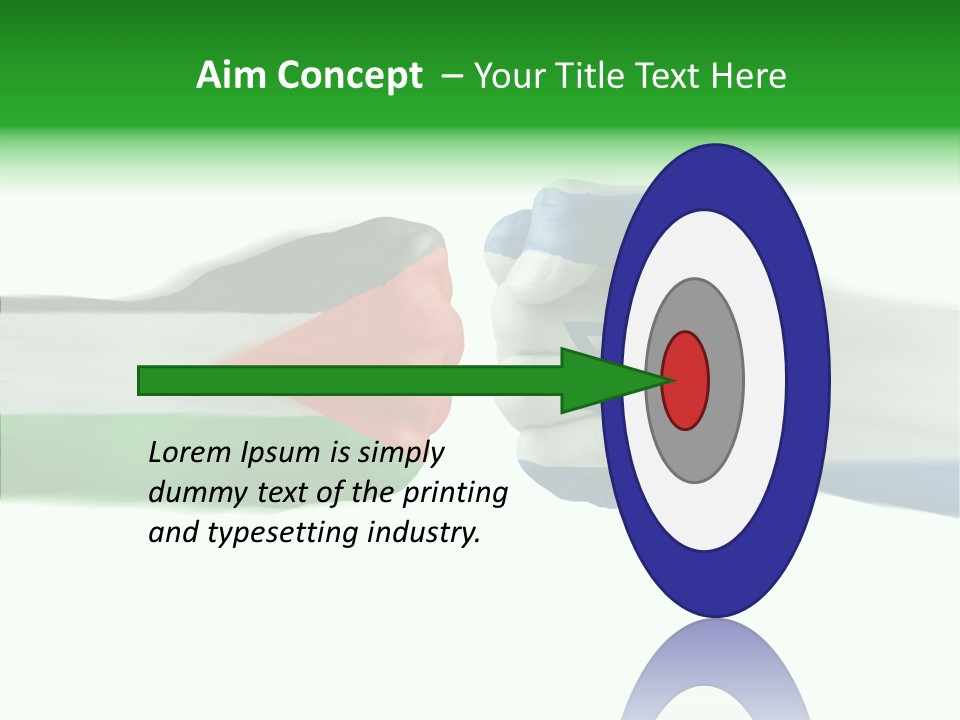 Aim Concept – Your Title Text Here

Lorem Ipsum is simply dummy text of the printing and typesetting industry.